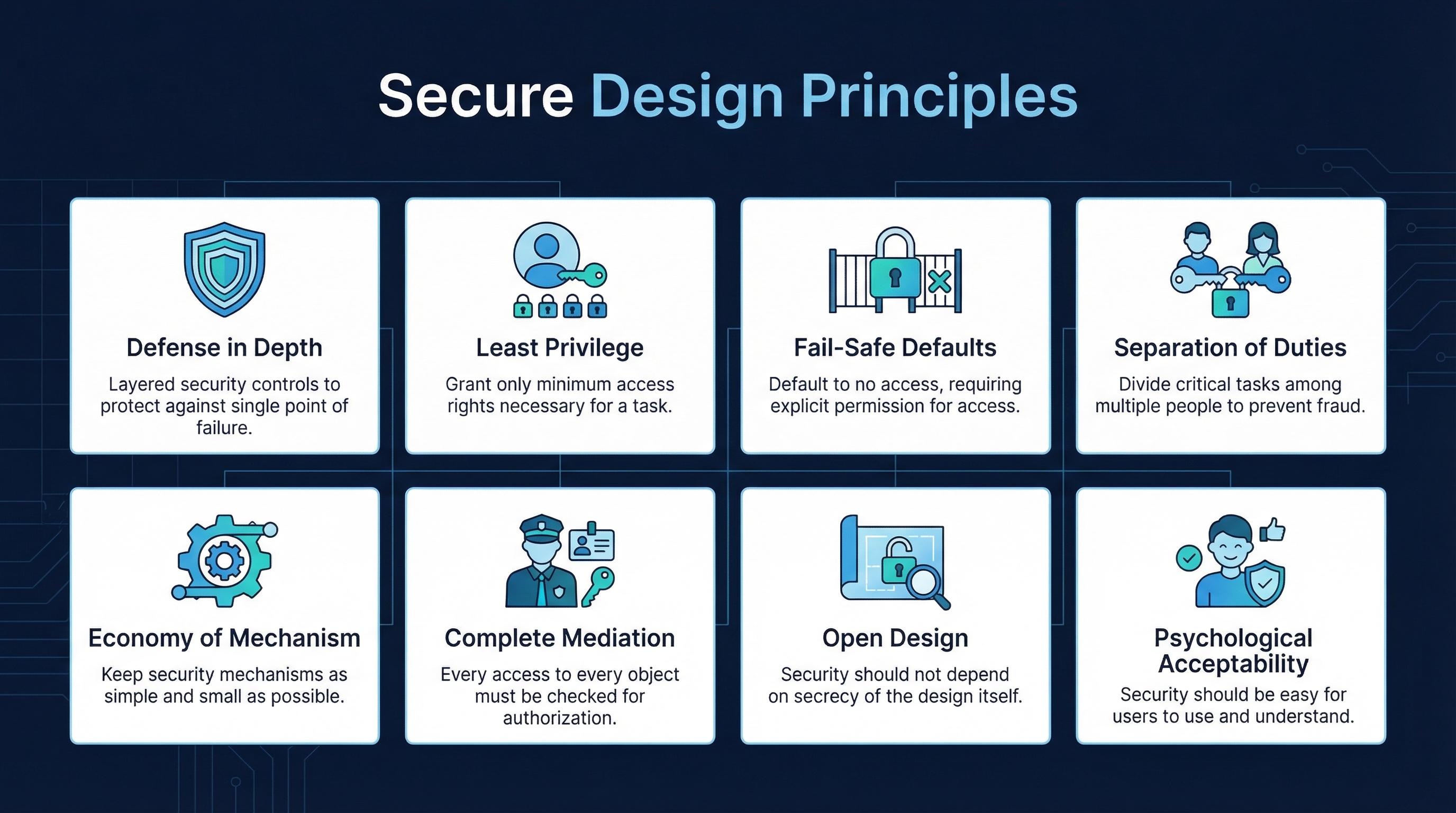 Secure Design Principles

Defense in Depth

Layered security controls to protect against single point of failure.

Least Privilege

Grant only minimum access rights necessary for a task.

Fail-Safe Defaults

Default to no access, requiring explicit permission for access.

Separation of Duties

Divide critical tasks among multiple people to prevent fraud.

Economy of Mechanism

Keep security mechanisms as simple and small as possible.

Complete Mediation

Every access to every object must be checked for authorization.

Open Design

Security should not depend on secrecy of the design itself.

Psychological Acceptability

Security should be easy for users to use and understand.